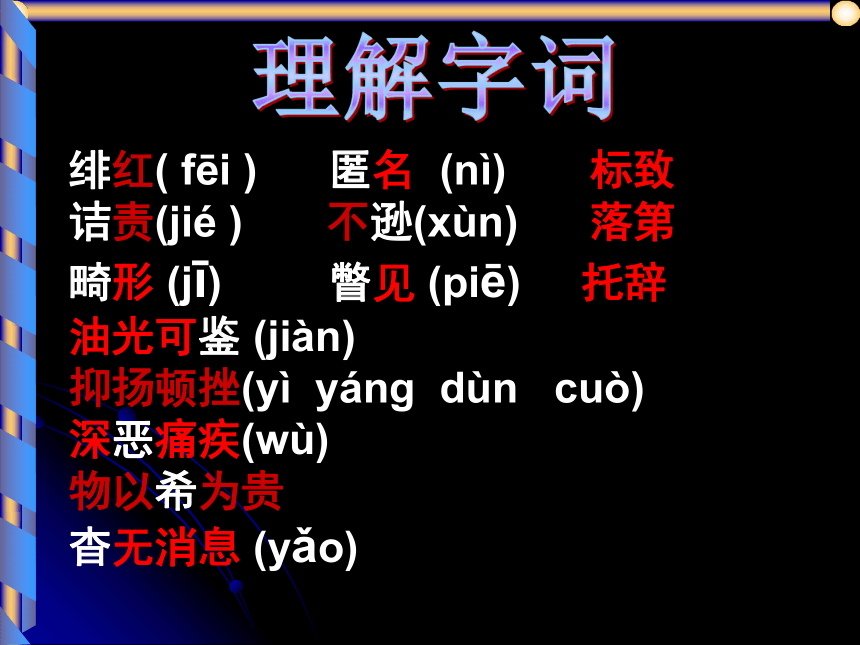 理解字词

绯红( fēi )　匿名 (nì)　标致
诘责(jié )　不逊(xùn)　落第
畸形 (jī)　瞥见 (piē)　托辞
油光可鉴 (jiàn)
抑扬顿挫(yì yáng dùn cuò)
深恶痛疾(wù)
物以希为贵
杳无消息 (yǎo)